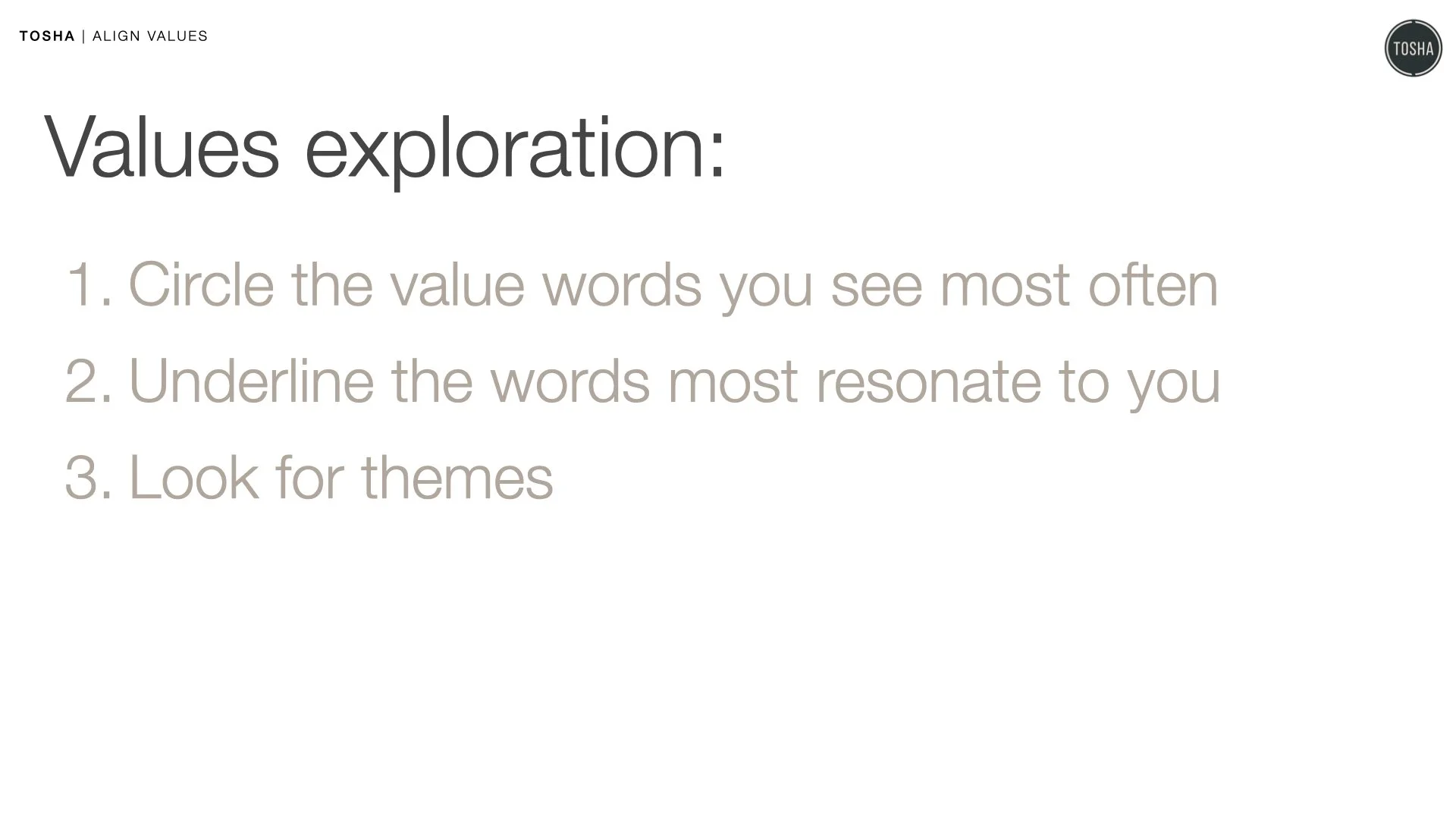 TOSHA | ALIGN VALUES

TOSHA

Values exploration:

1. Circle the value words you see most often
2. Underline the words most resonate to you
3. Look for themes